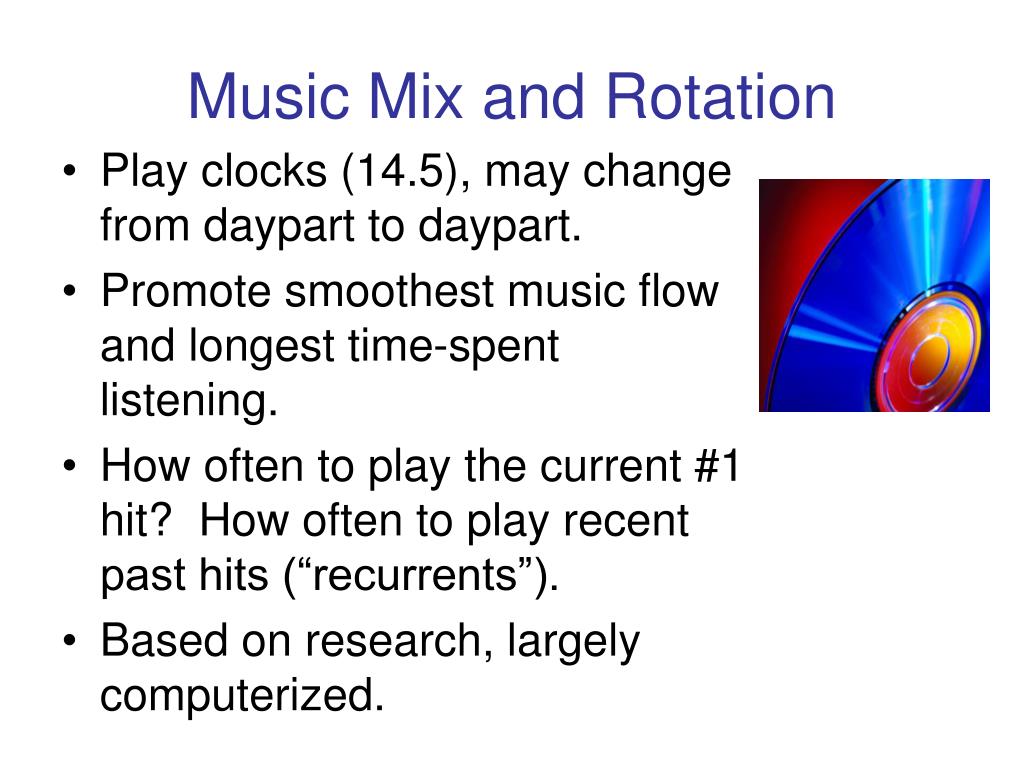 Music Mix and Rotation

• Play clocks (14.5), may change from daypart to daypart.
• Promote smoothest music flow and longest time-spent listening.
• How often to play the current #1 hit?  How often to play recent past hits (“recurrents”).
• Based on research, largely computerized.